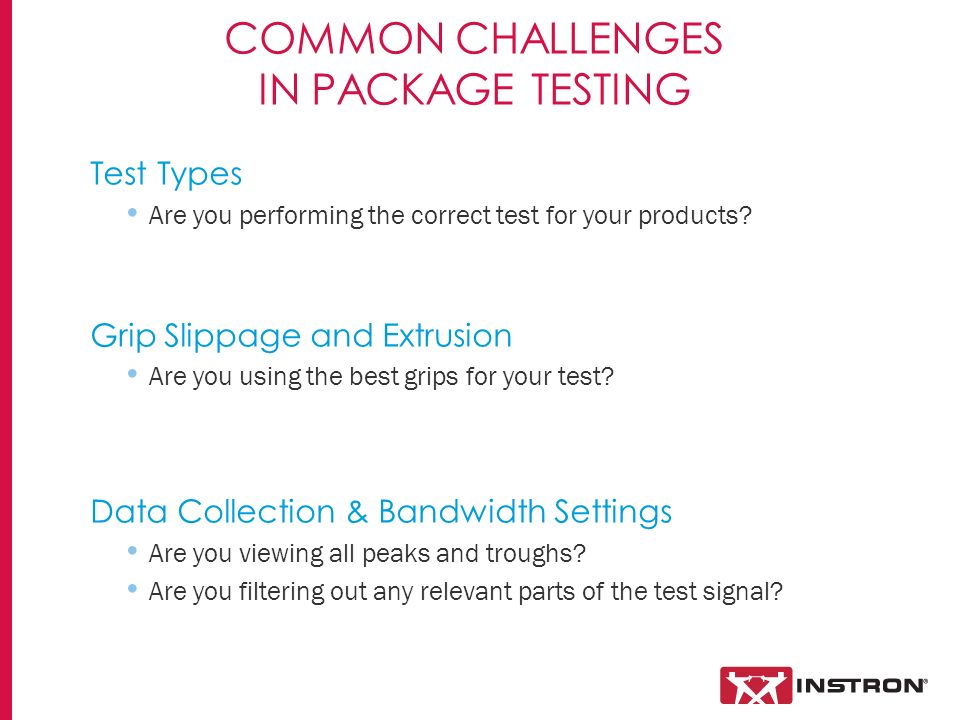 COMMON CHALLENGES IN PACKAGE TESTING

Test Types

• Are you performing the correct test for your products?

Grip Slippage and Extrusion

• Are you using the best grips for your test?

Data Collection & Bandwidth Settings

• Are you viewing all peaks and troughs?
• Are you filtering out any relevant parts of the test signal?

INSTRON®